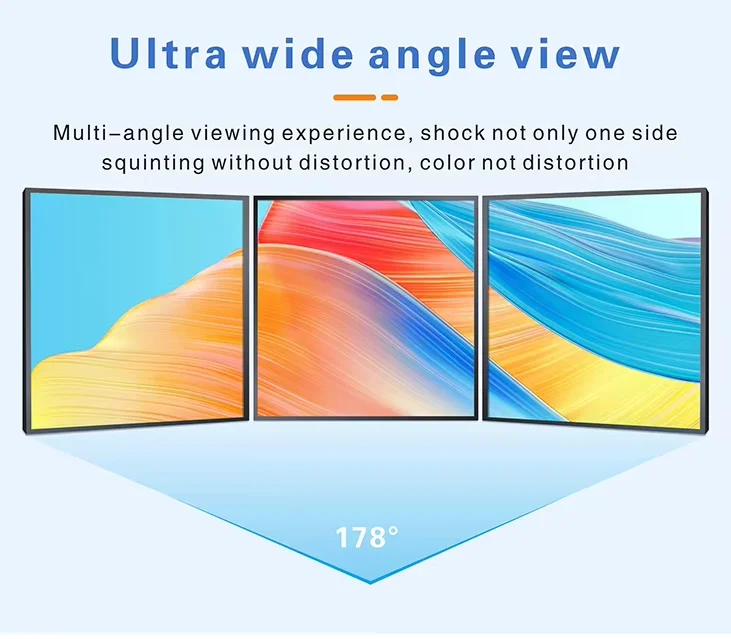 Ultra wide angle view

Multi–angle viewing experience, shock not only one side squinting without distortion, color not distortion

178°